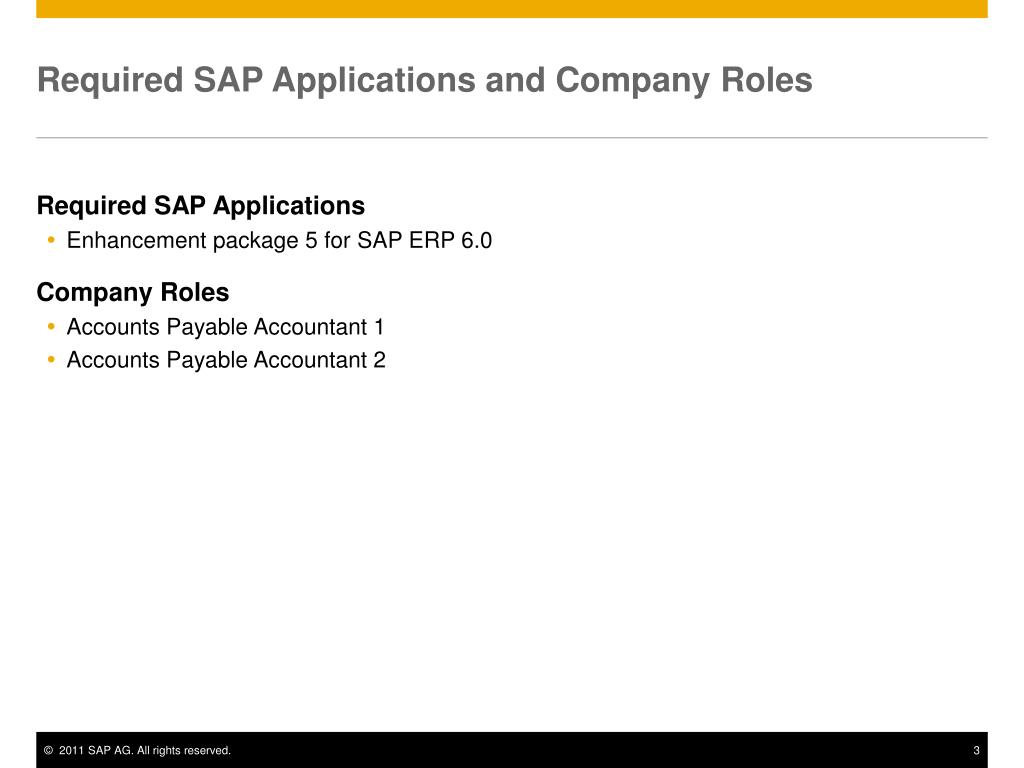 Required SAP Applications and Company Roles

Required SAP Applications
• Enhancement package 5 for SAP ERP 6.0

Company Roles
• Accounts Payable Accountant 1
• Accounts Payable Accountant 2

© 2011 SAP AG. All rights reserved.
3